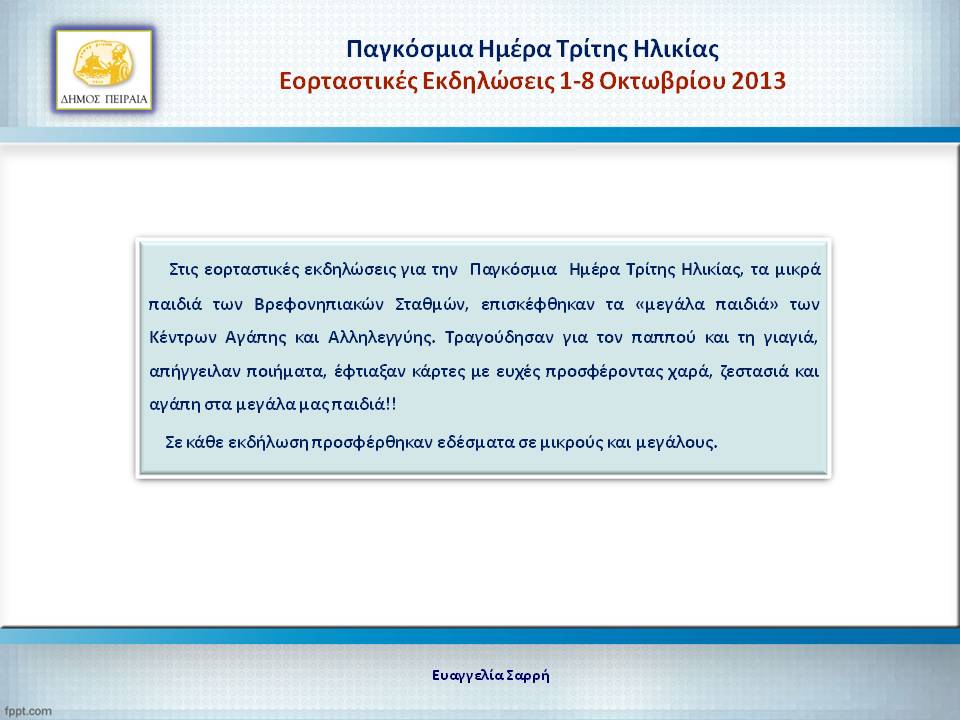 ΔΗΜΟΣ ΠΕΙΡΑΙΑ

Παγκόσμια Ημέρα Τρίτης Ηλικίας
Εορταστικές Εκδηλώσεις 1-8 Οκτωβρίου 2013

Στις εορταστικές εκδηλώσεις για την Παγκόσμια Ημέρα Τρίτης Ηλικίας, τα μικρά παιδιά των Βρεφονηπιακών Σταθμών, επισκέφθηκαν τα «μεγάλα παιδιά» των Κέντρων Αγάπης και Αλληλεγγύης. Τραγούδησαν για τον παππού και τη γιαγιά, απήγγειλαν ποιήματα, έφτιαξαν κάρτες με ευχές προσφέροντας χαρά, ζεστασιά και αγάπη στα μεγάλα μας παιδιά!!

Σε κάθε εκδήλωση προσφέρθηκαν εδέσματα σε μικρούς και μεγάλους.

Ευαγγελία Σαρρή

fppt.com